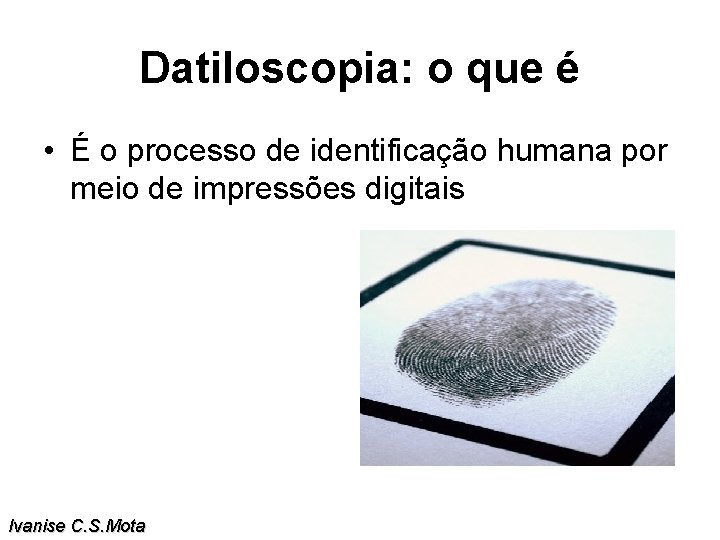 Datiloscopia: o que é

• É o processo de identificação humana por meio de impressões digitais

Ivanise C.S.Mota